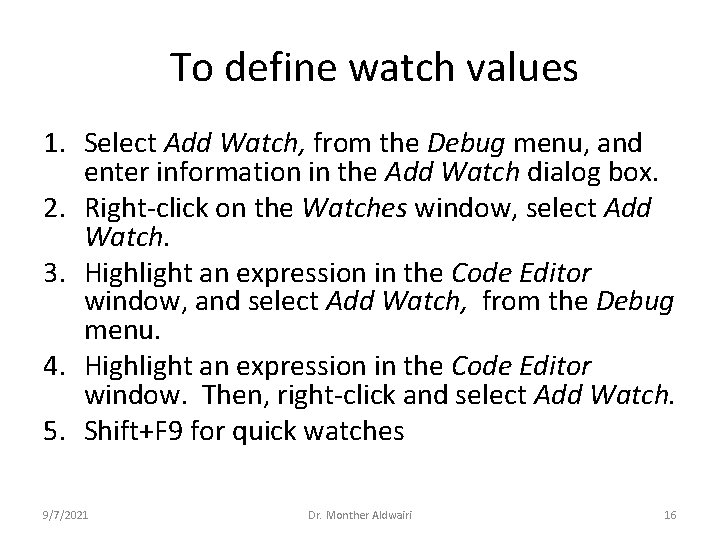 To define watch values

1. Select Add Watch, from the Debug menu, and enter information in the Add Watch dialog box.
2. Right-click on the Watches window, select Add Watch.
3. Highlight an expression in the Code Editor window, and select Add Watch, from the Debug menu.
4. Highlight an expression in the Code Editor window. Then, right-click and select Add Watch.
5. Shift+F9 for quick watches

9/7/2021 Dr. Monther Aldwairi 16